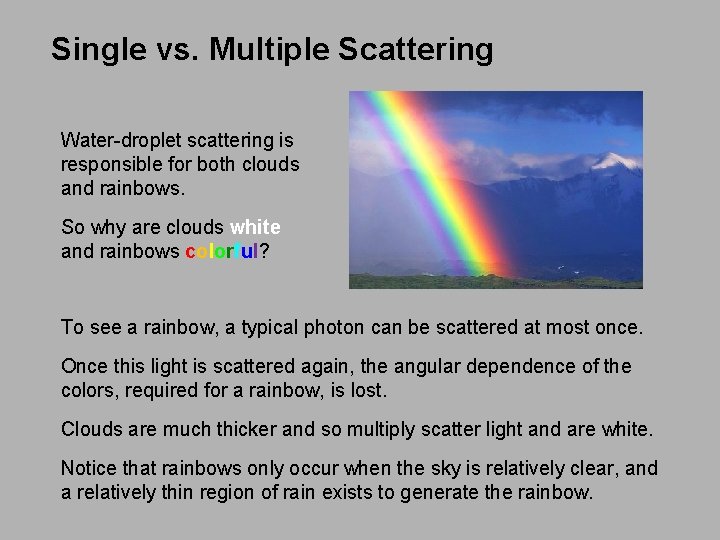 Single vs. Multiple Scattering

Water-droplet scattering is responsible for both clouds and rainbows.

So why are clouds white and rainbows colorful?

To see a rainbow, a typical photon can be scattered at most once.

Once this light is scattered again, the angular dependence of the colors, required for a rainbow, is lost.

Clouds are much thicker and so multiply scatter light and are white.

Notice that rainbows only occur when the sky is relatively clear, and a relatively thin region of rain exists to generate the rainbow.